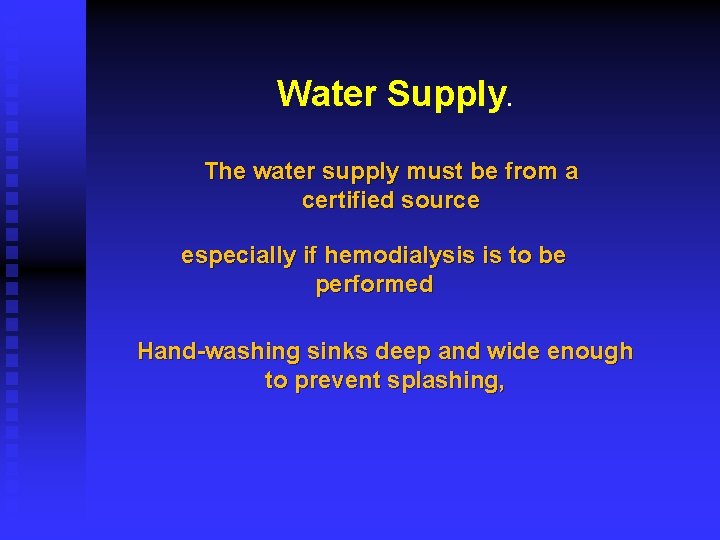 Water Supply.

The water supply must be from a certified source

especially if hemodialysis is to be performed

Hand-washing sinks deep and wide enough to prevent splashing,